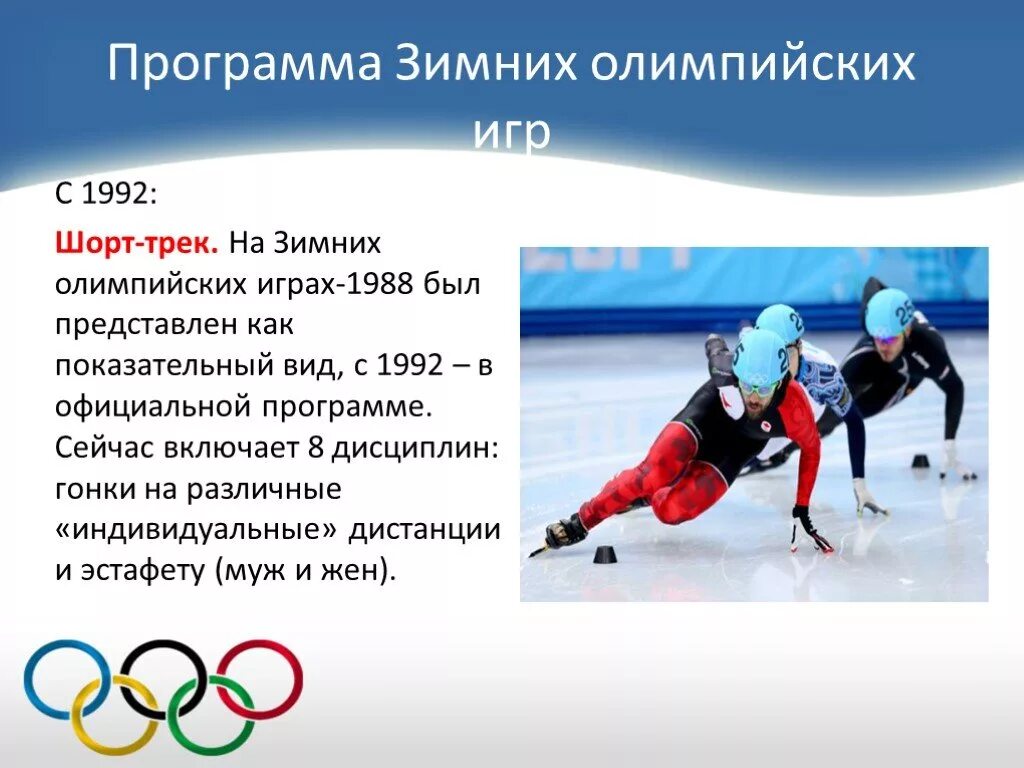 Программа Зимних олимпийских игр

С 1992:

Шорт-трек. На Зимних олимпийских играх-1988 был представлен как показательный вид, с 1992 – в официальной программе. Сейчас включает 8 дисциплин: гонки на различные «индивидуальные» дистанции и эстафету (муж и жен).